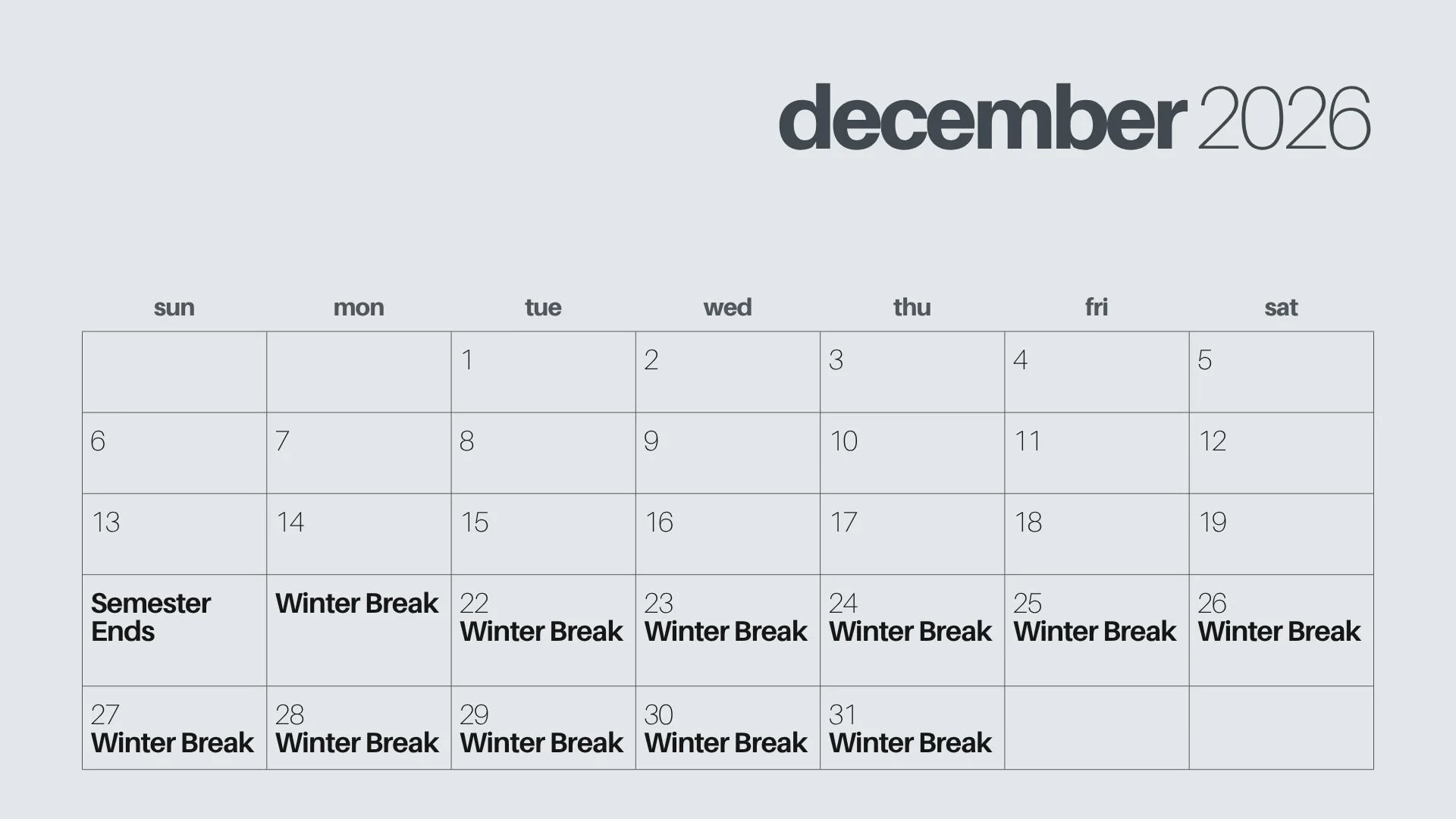 december 2026

| sun | mon | tue | wed | thu | fri | sat |
|---|---|---|---|---|---|---|
| | | 1 | 2 | 3 | 4 | 5 |
| 6 | 7 | 8 | 9 | 10 | 11 | 12 |
| 13 | 14 | 15 | 16 | 17 | 18 | 19 |
| Semester Ends | Winter Break | 22 Winter Break | 23 Winter Break | 24 Winter Break | 25 Winter Break | 26 Winter Break |
| 27 Winter Break | 28 Winter Break | 29 Winter Break | 30 Winter Break | 31 Winter Break | | |